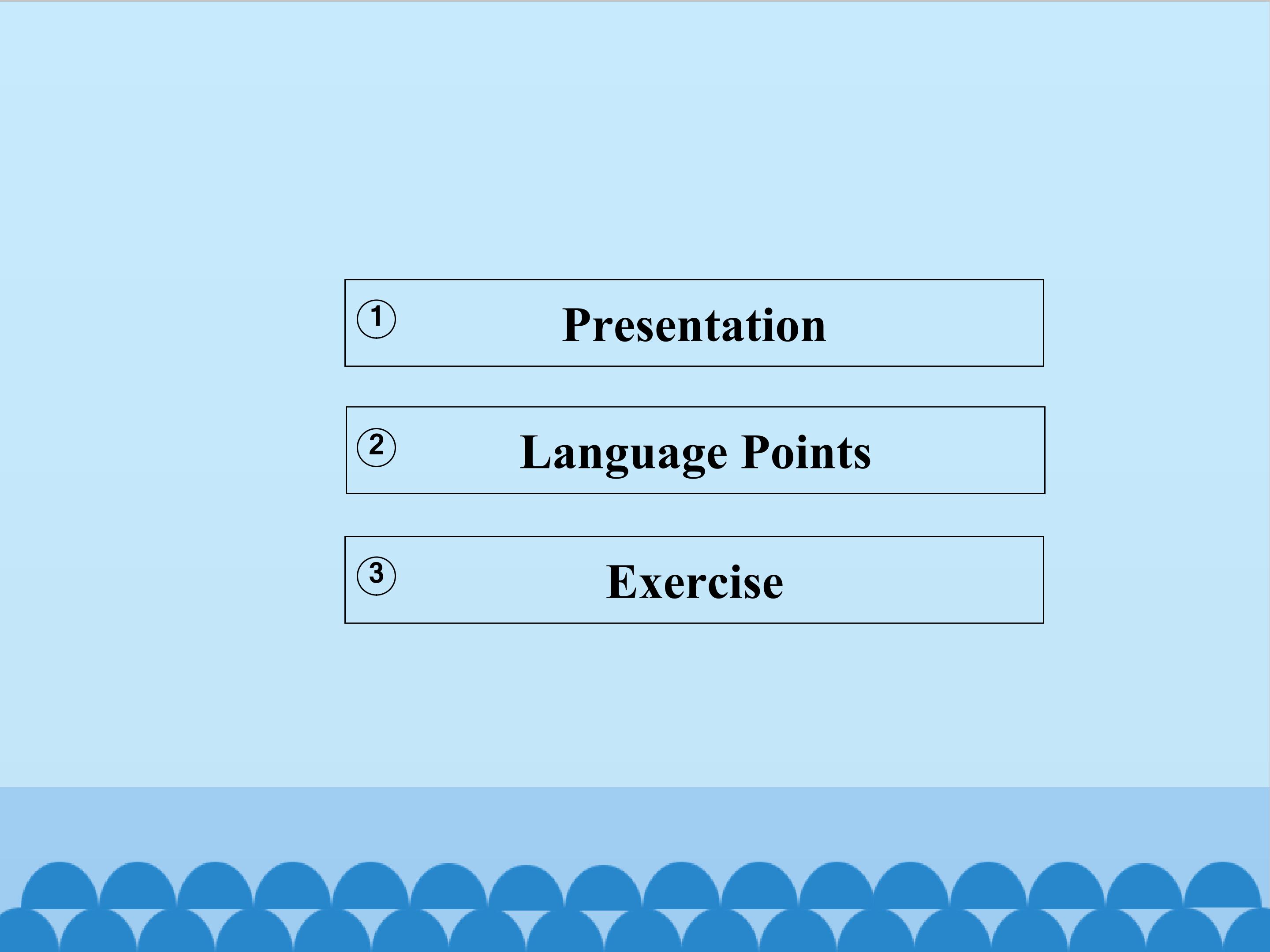 ① Presentation

② Language Points

③ Exercise